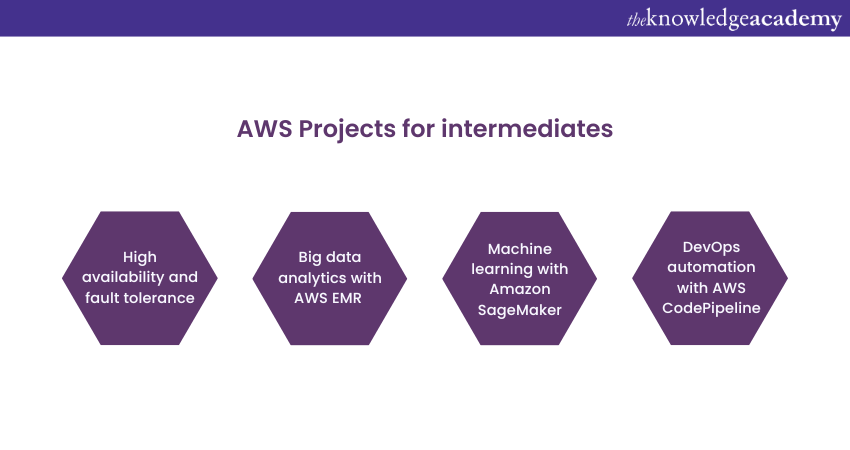 theknowledgeacademy

AWS Projects for intermediates

High availability and fault tolerance

Big data analytics with AWS EMR

Machine learning with Amazon SageMaker

DevOps automation with AWS CodePipeline